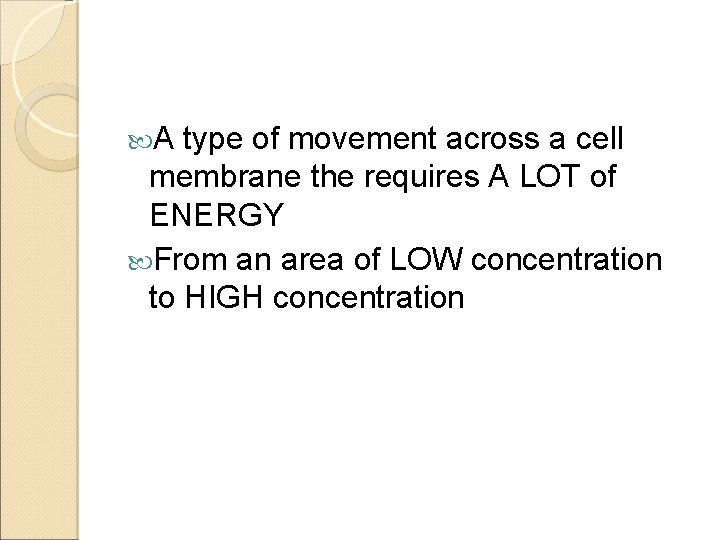 A type of movement across a cell membrane the requires A LOT of ENERGY

From an area of LOW concentration to HIGH concentration